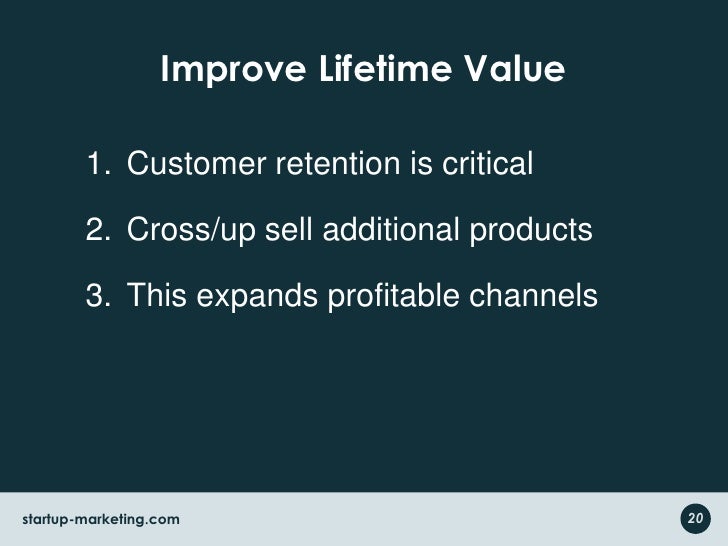 Improve Lifetime Value

1. Customer retention is critical
2. Cross/up sell additional products
3. This expands profitable channels

startup-marketing.com

20